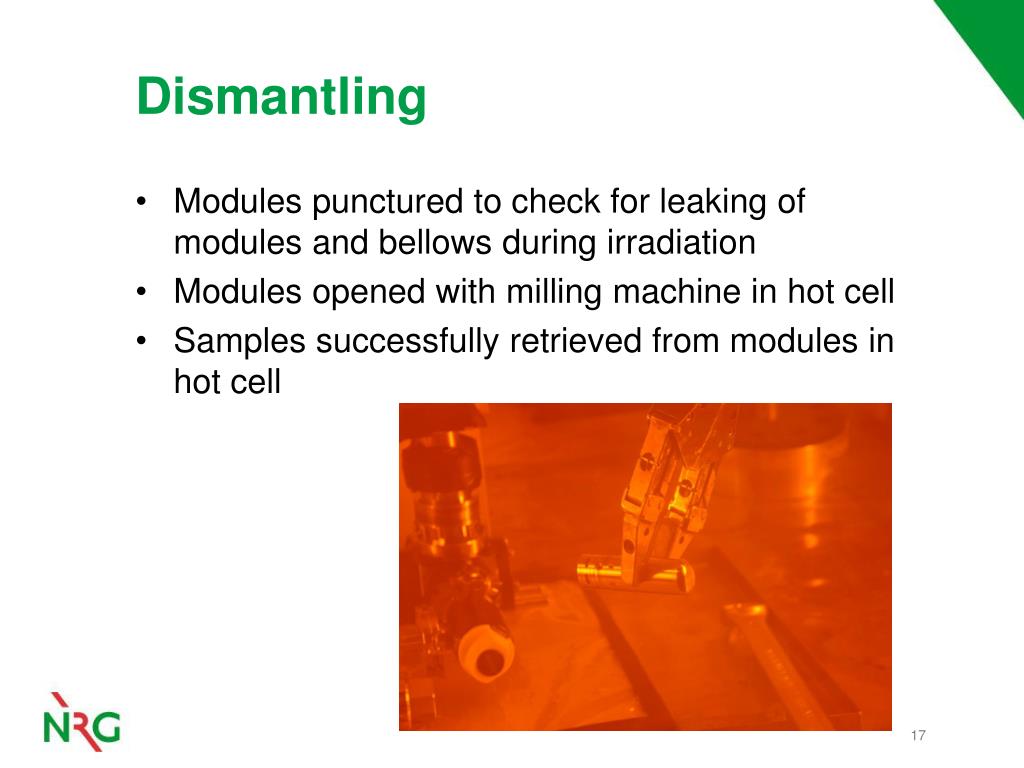 Dismantling

• Modules punctured to check for leaking of modules and bellows during irradiation
• Modules opened with milling machine in hot cell
• Samples successfully retrieved from modules in hot cell

NRG

17